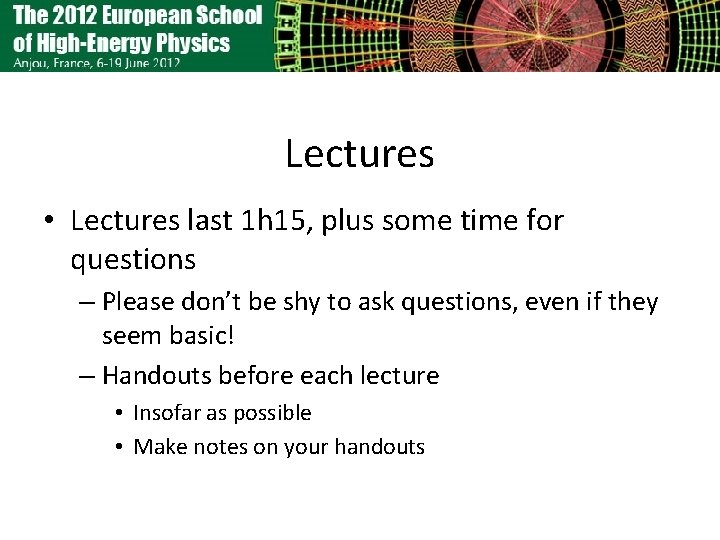 The 2012 European School
of High-Energy Physics
Anjou, France, 6-19 June 2012

Lectures

• Lectures last 1h15, plus some time for questions
– Please don't be shy to ask questions, even if they seem basic!
– Handouts before each lecture
• Insofar as possible
• Make notes on your handouts